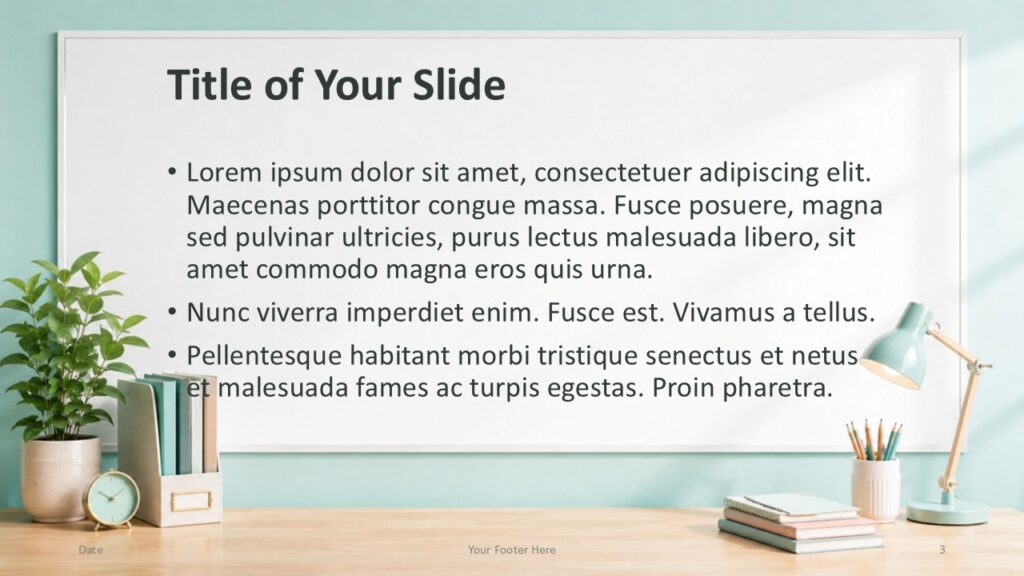 Title of Your Slide

• Lorem ipsum dolor sit amet, consectetuer adipiscing elit. Maecenas porttitor congue massa. Fusce posuere, magna sed pulvinar ultricies, purus lectus malesuada libero, sit amet commodo magna eros quis urna.

• Nunc viverra imperdiet enim. Fusce est. Vivamus a tellus.

• Pellentesque habitant morbi tristique senectus et netus et malesuada fames ac turpis egestas. Proin pharetra.

Date

Your Footer Here

3